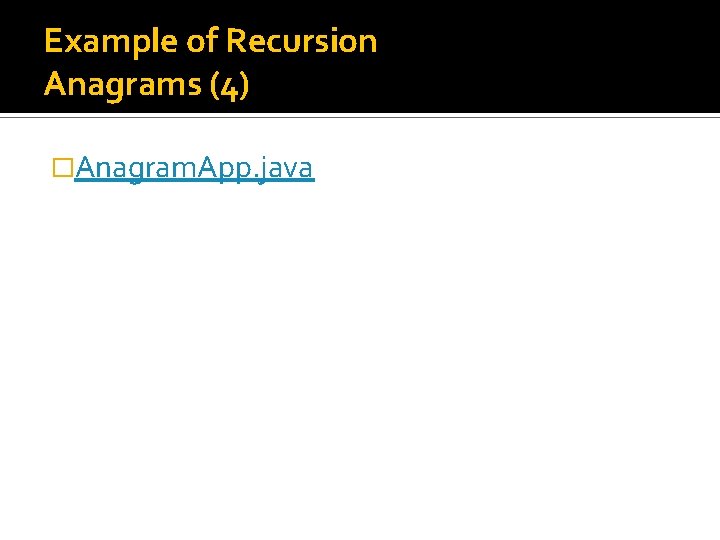 Example of Recursion
Anagrams (4)

AnagramApp.java